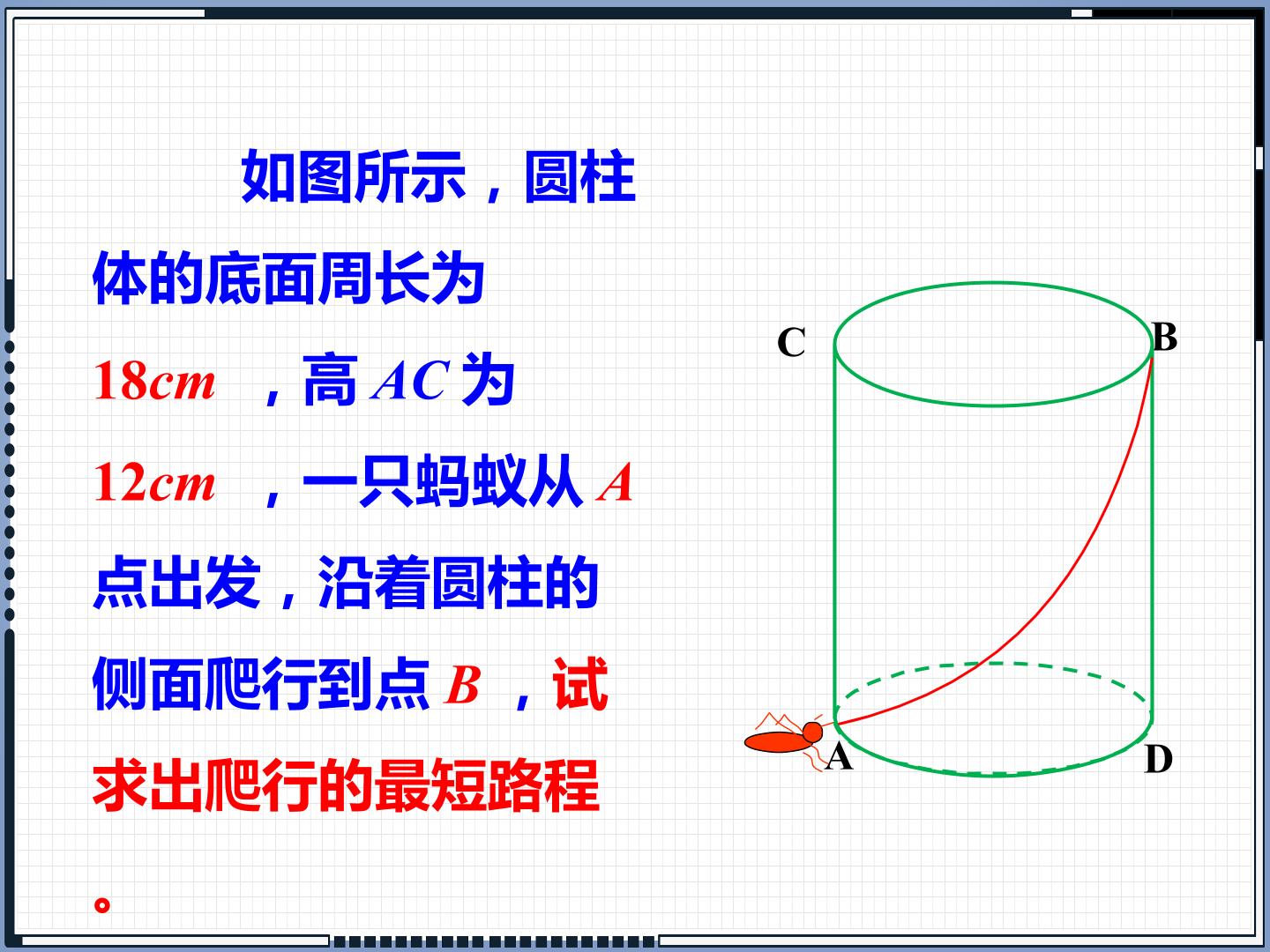 如图所示，圆柱体的底面周长为 $18cm$ ，高 $AC$ 为 $12cm$ ，一只蚂蚁从 $A$ 点出发，沿着圆柱的侧面爬行到点 $B$ ，试求出爬行的最短路程。

C
B
A
D